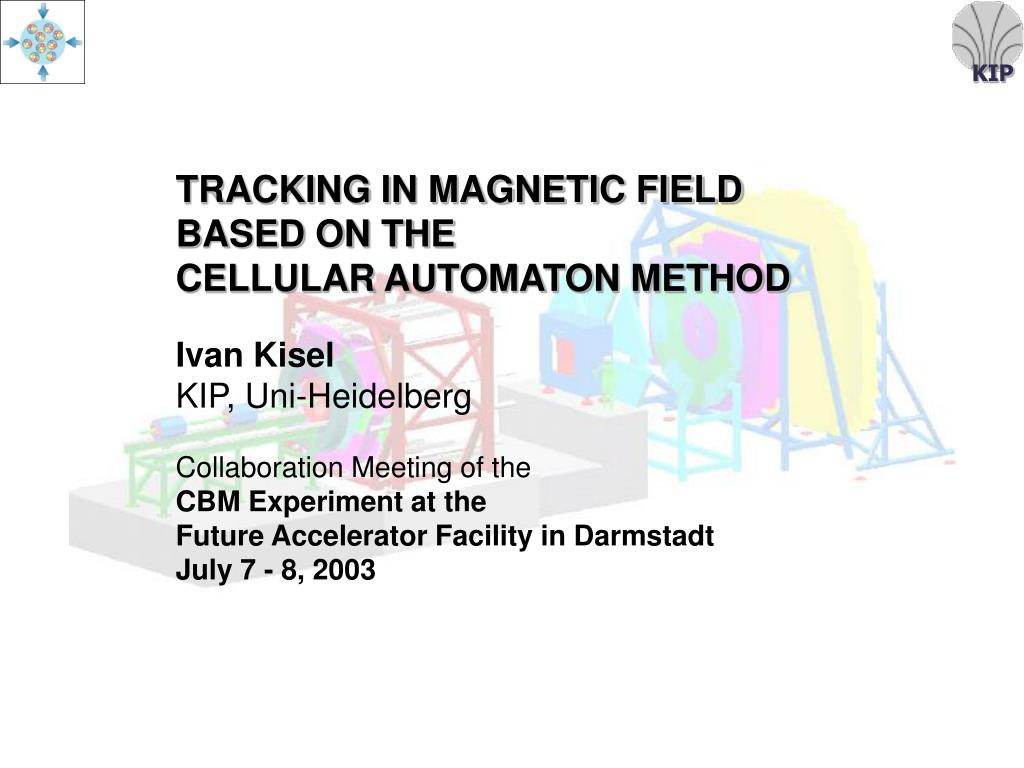 KIP

TRACKING IN MAGNETIC FIELD
BASED ON THE
CELLULAR AUTOMATON METHOD

Ivan Kisel
KIP, Uni-Heidelberg

Collaboration Meeting of the
CBM Experiment at the
Future Accelerator Facility in Darmstadt
July 7 - 8, 2003